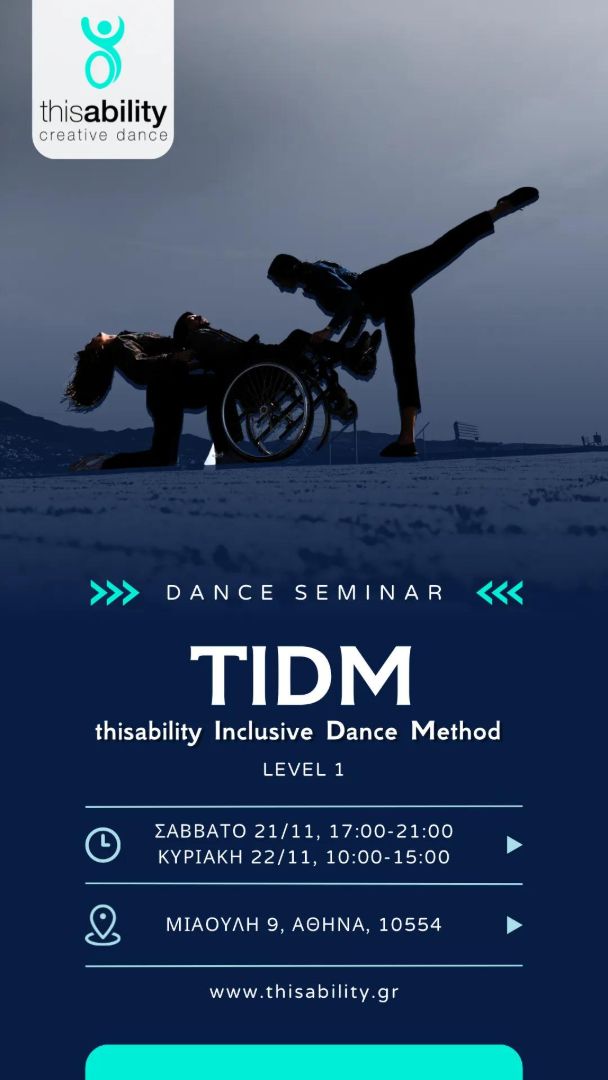 thisability
creative dance

DANCE SEMINAR

TIDM

thisability Inclusive Dance Method

LEVEL 1

ΣΑΒΒΑΤΟ 21/11, 17:00-21:00
ΚΥΡΙΑΚΗ 22/11, 10:00-15:00

ΜΙΑΟΥΛΗ 9, ΑΘΗΝΑ, 10554

www.thisability.gr